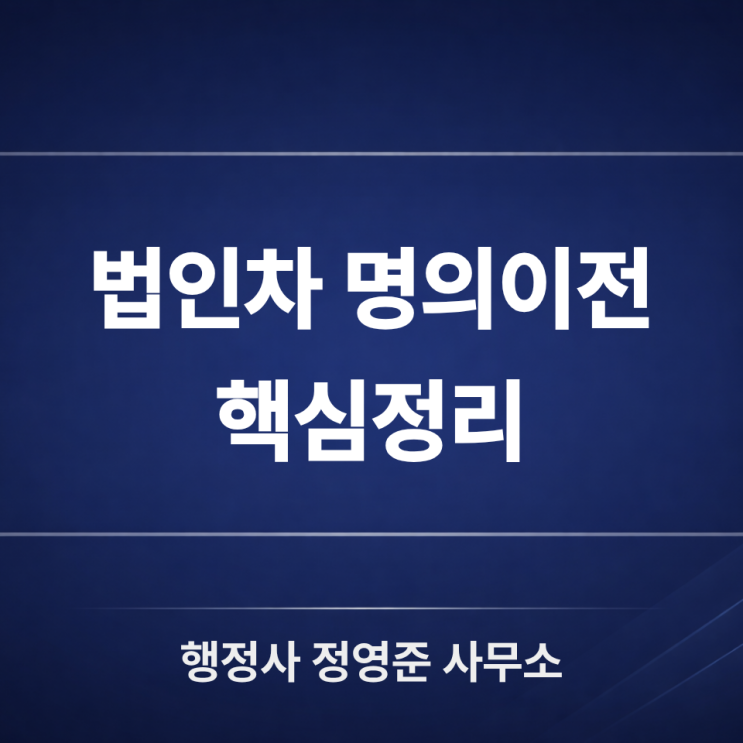 법인차 명의이전
핵심정리

행정사 정영준 사무소